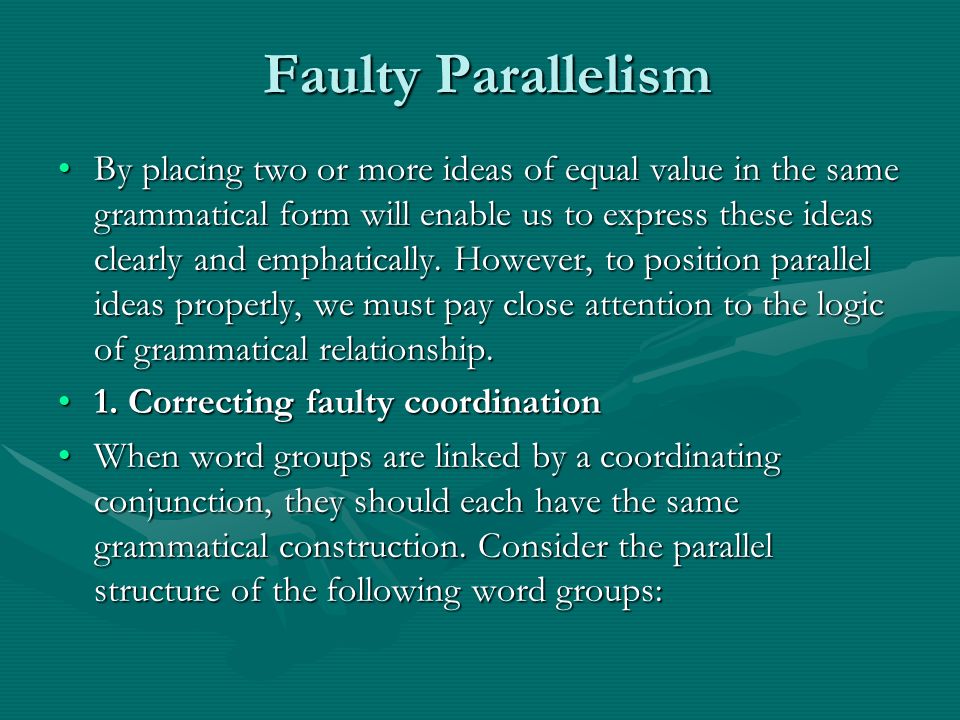 Faulty Parallelism

• By placing two or more ideas of equal value in the same grammatical form will enable us to express these ideas clearly and emphatically. However, to position parallel ideas properly, we must pay close attention to the logic of grammatical relationship.

• 1. Correcting faulty coordination

• When word groups are linked by a coordinating conjunction, they should each have the same grammatical construction. Consider the parallel structure of the following word groups: